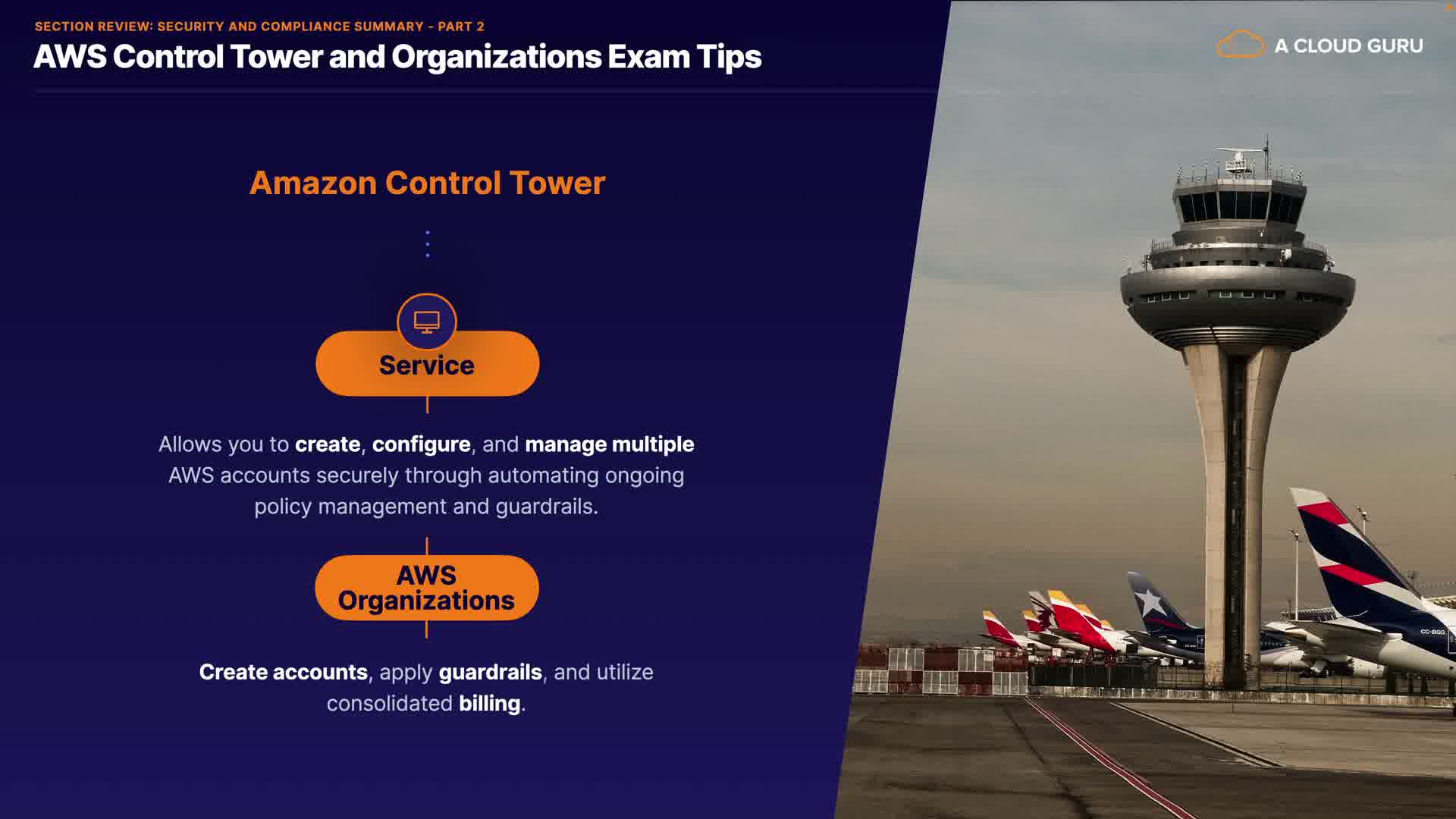 SECTION REVIEW: SECURITY AND COMPLIANCE SUMMARY - PART 2

AWS Control Tower and Organizations Exam Tips

A CLOUD GURU

Amazon Control Tower

Service

Allows you to create, configure, and manage multiple AWS accounts securely through automating ongoing policy management and guardrails.

AWS Organizations

Create accounts, apply guardrails, and utilize consolidated billing.

CC-BGG